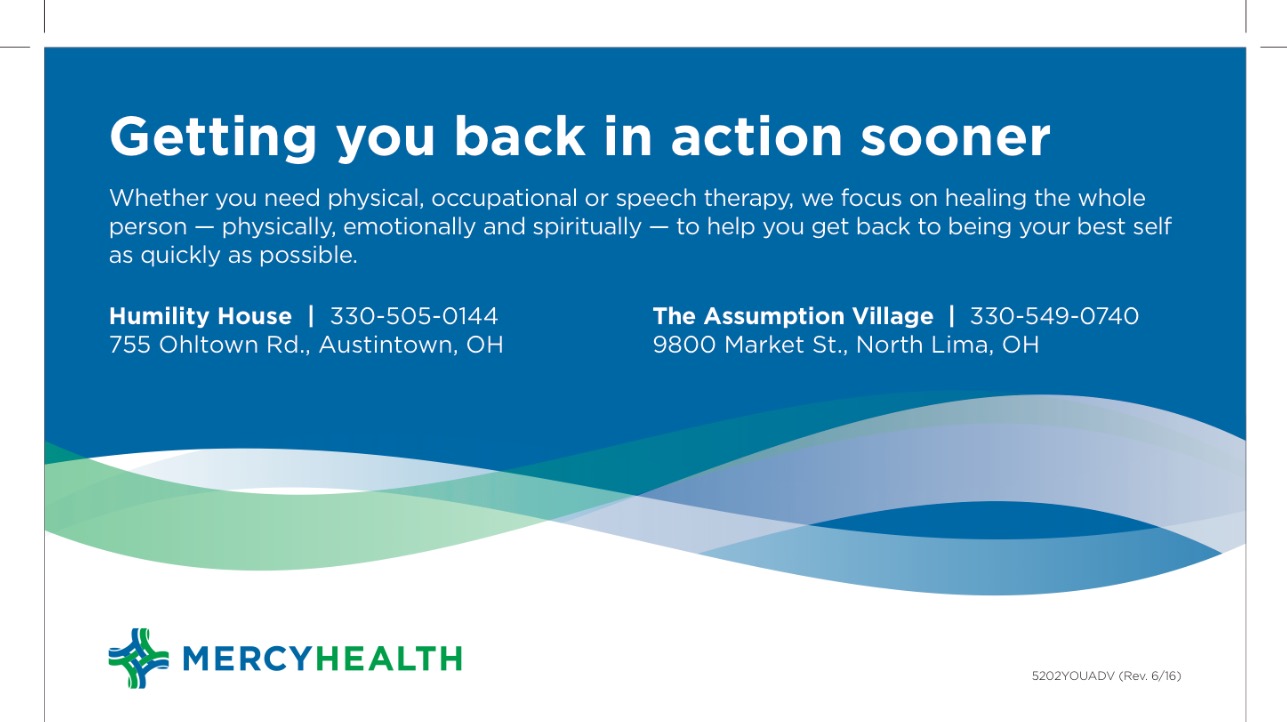 Getting you back in action sooner

Whether you need physical, occupational or speech therapy, we focus on healing the whole person — physically, emotionally and spiritually — to help you get back to being your best self as quickly as possible.

Humility House | 330-505-0144
755 Ohltown Rd., Austintown, OH

The Assumption Village | 330-549-0740
9800 Market St., North Lima, OH

MERCYHEALTH

5202YOUADV (Rev. 6/16)